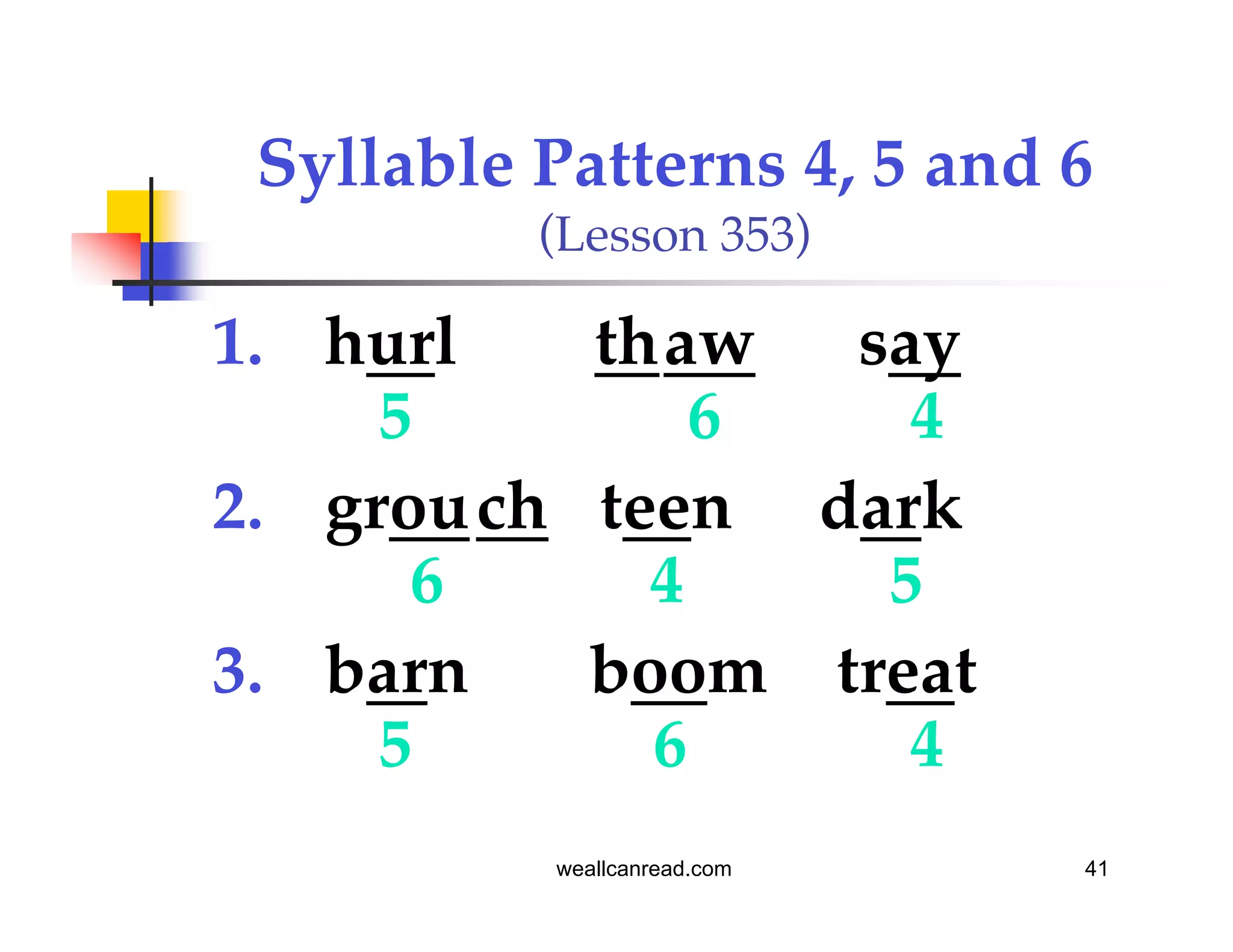 Syllable Patterns 4, 5 and 6
(Lesson 353)

1. hurl thaw say
5 6 4

2. grouch teen dark
6 4 5

3. barn boom treat
5 6 4

weallcanread.com 41